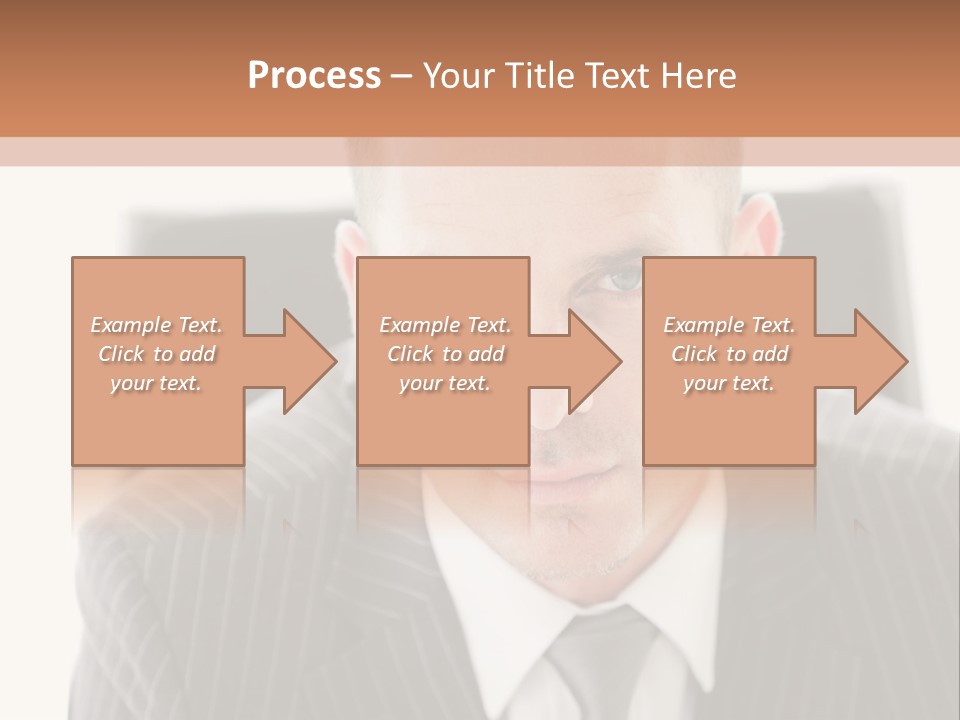 Process – Your Title Text Here

Example Text. Click to add your text.

Example Text. Click to add your text.

Example Text. Click to add your text.